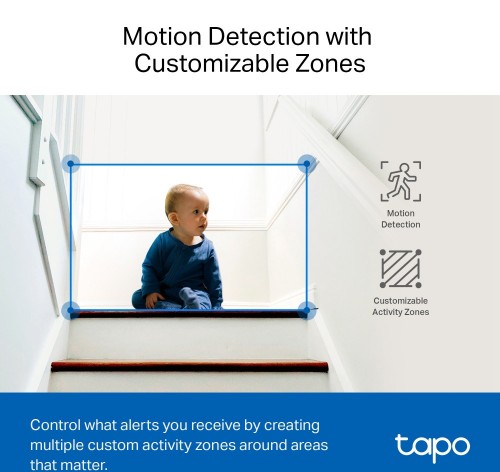 Motion Detection with Customizable Zones

Motion Detection

Customizable Activity Zones

Control what alerts you receive by creating multiple custom activity zones around areas that matter.

tapo